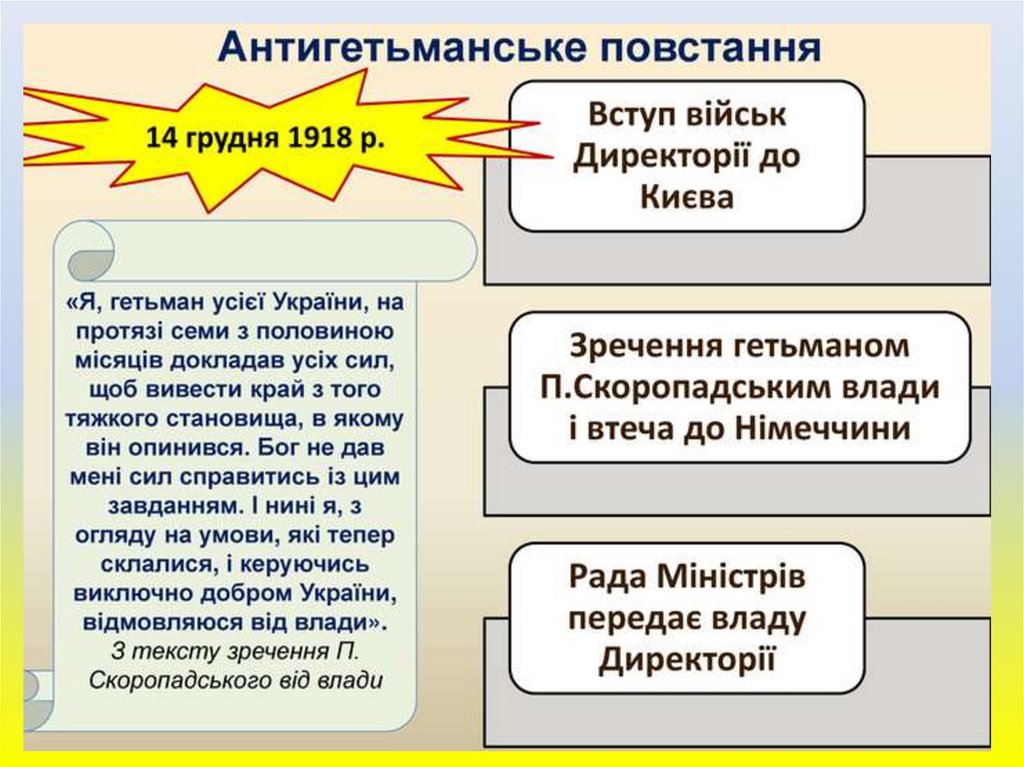 Антигетьманське повстання

14 грудня 1918 р.

Вступ військ Директорії до Києва

Зречення гетьманом П.Скоропадським влади і втеча до Німеччини

Рада Міністрів передає владу Директорії

«Я, гетьман усієї України, на протязі семи з половиною місяців докладав усіх сил, щоб вивести край з того тяжкого становища, в якому він опинився. Бог не дав мені сил справитись із цим завданням. І нині я, з огляду на умови, які тепер склалися, і керуючись виключно добром України, відмовляюся від влади».
З тексту зречення П. Скоропадського від влади